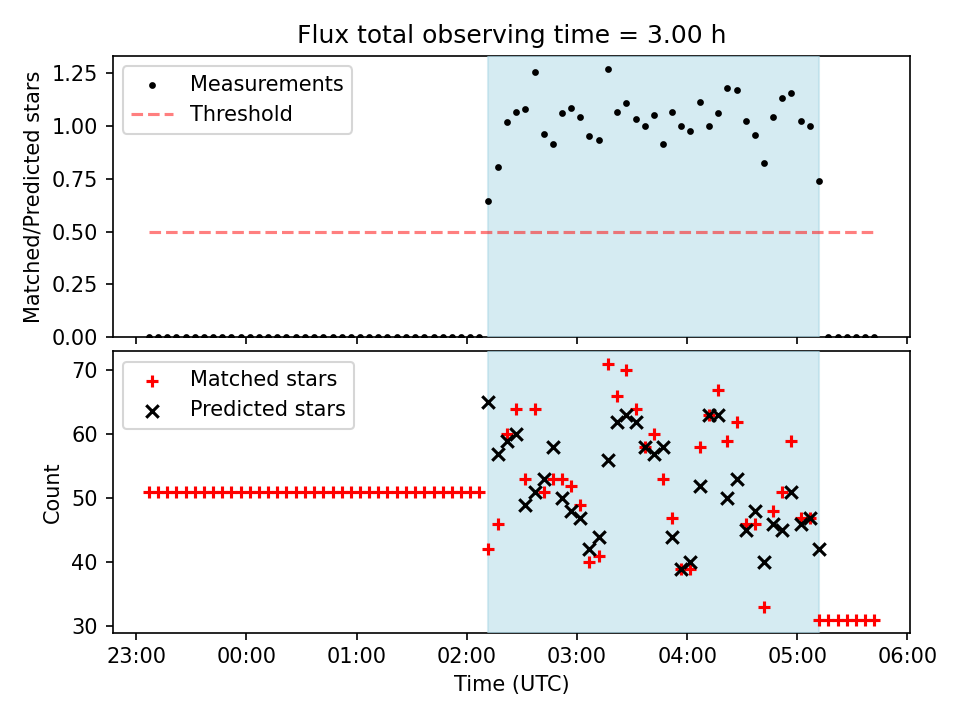 Flux total observing time = 3.00 h

Measurements
Threshold

Matched/Predicted stars

1.25
1.00
0.75
0.50
0.25
0.00

Matched stars
Predicted stars

Count

70
60
50
40
30

23:00
00:00
01:00
02:00
03:00
04:00
05:00
06:00

Time (UTC)